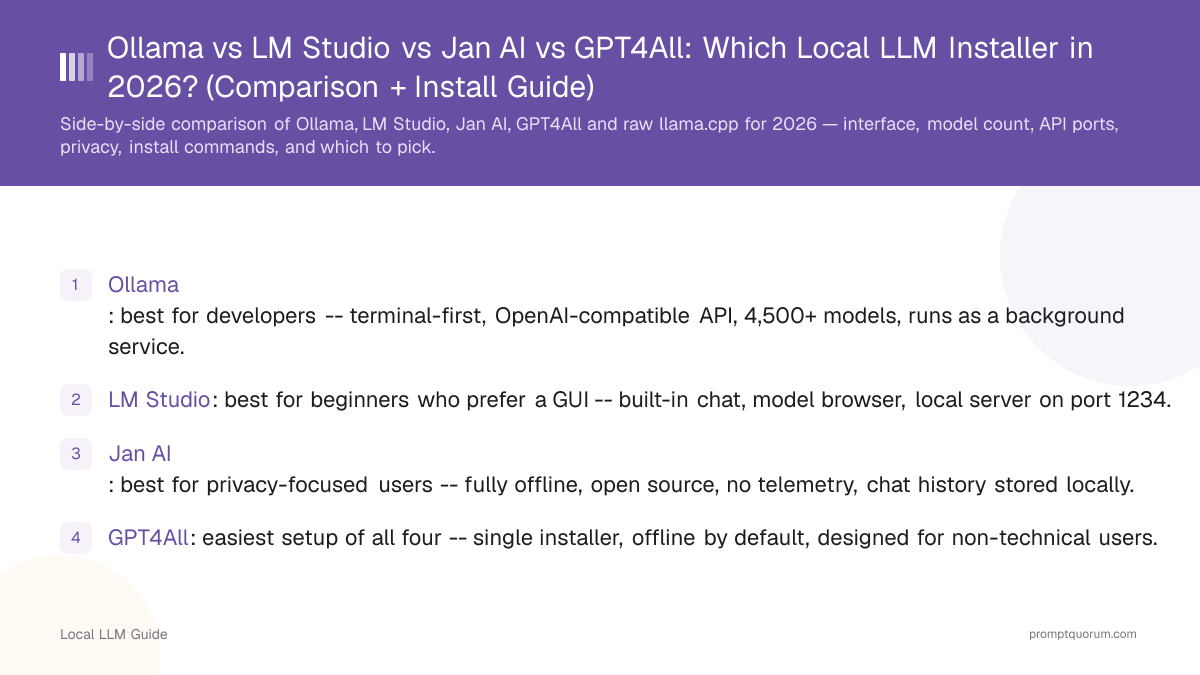 Ollama vs LM Studio vs Jan AI vs GPT4All: Which Local LLM Installer in 2026? (Comparison + Install Guide)

Side-by-side comparison of Ollama, LM Studio, Jan AI, GPT4All and raw llama.cpp for 2026 — interface, model count, API ports, privacy, install commands, and which to pick.

1 Ollama
: best for developers -- terminal-first, OpenAI-compatible API, 4,500+ models, runs as a background service.

2 LM Studio: best for beginners who prefer a GUI -- built-in chat, model browser, local server on port 1234.

3 Jan AI
: best for privacy-focused users -- fully offline, open source, no telemetry, chat history stored locally.

4 GPT4All: easiest setup of all four -- single installer, offline by default, designed for non-technical users.

Local LLM Guide

promptquorum.com